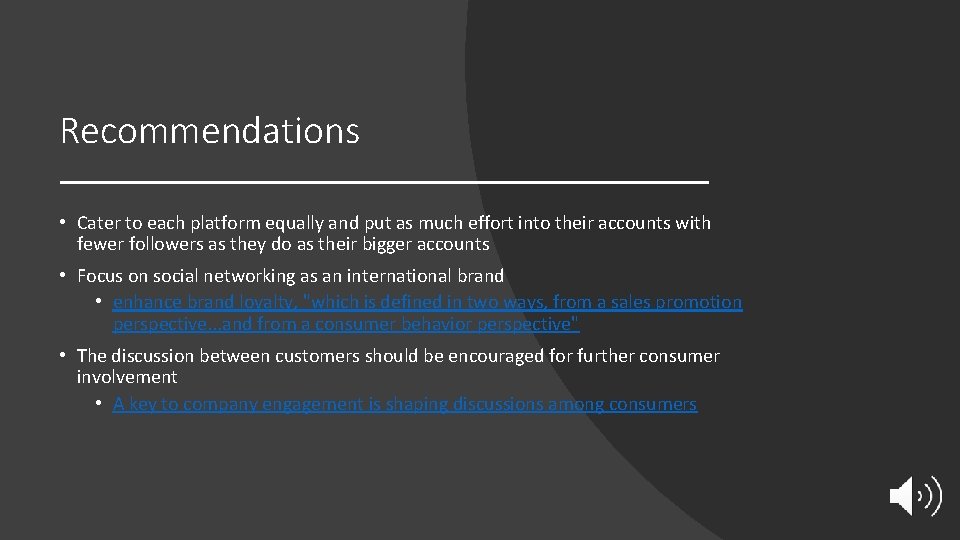 Recommendations

• Cater to each platform equally and put as much effort into their accounts with fewer followers as they do as their bigger accounts

• Focus on social networking as an international brand
  • enhance brand loyalty, "which is defined in two ways, from a sales promotion perspective...and from a consumer behavior perspective"

• The discussion between customers should be encouraged for further consumer involvement
  • A key to company engagement is shaping discussions among consumers